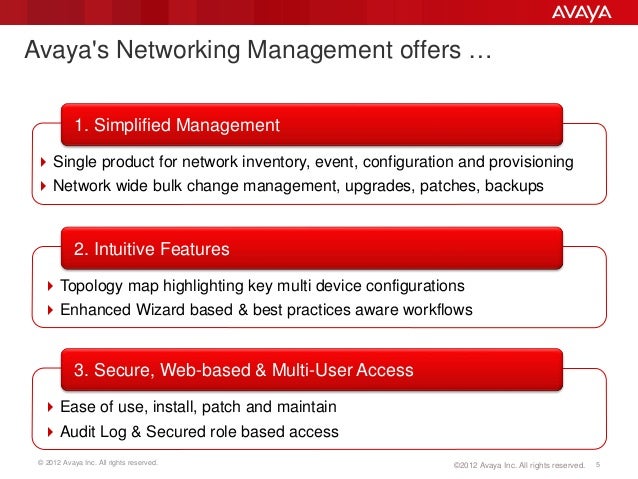 AVAYA

Avaya's Networking Management offers …

1. Simplified Management

Single product for network inventory, event, configuration and provisioning

Network wide bulk change management, upgrades, patches, backups

2. Intuitive Features

Topology map highlighting key multi device configurations

Enhanced Wizard based & best practices aware workflows

3. Secure, Web-based & Multi-User Access

Ease of use, install, patch and maintain

Audit Log & Secured role based access

© 2012 Avaya Inc. All rights reserved.

©2012 Avaya Inc. All rights reserved. 5